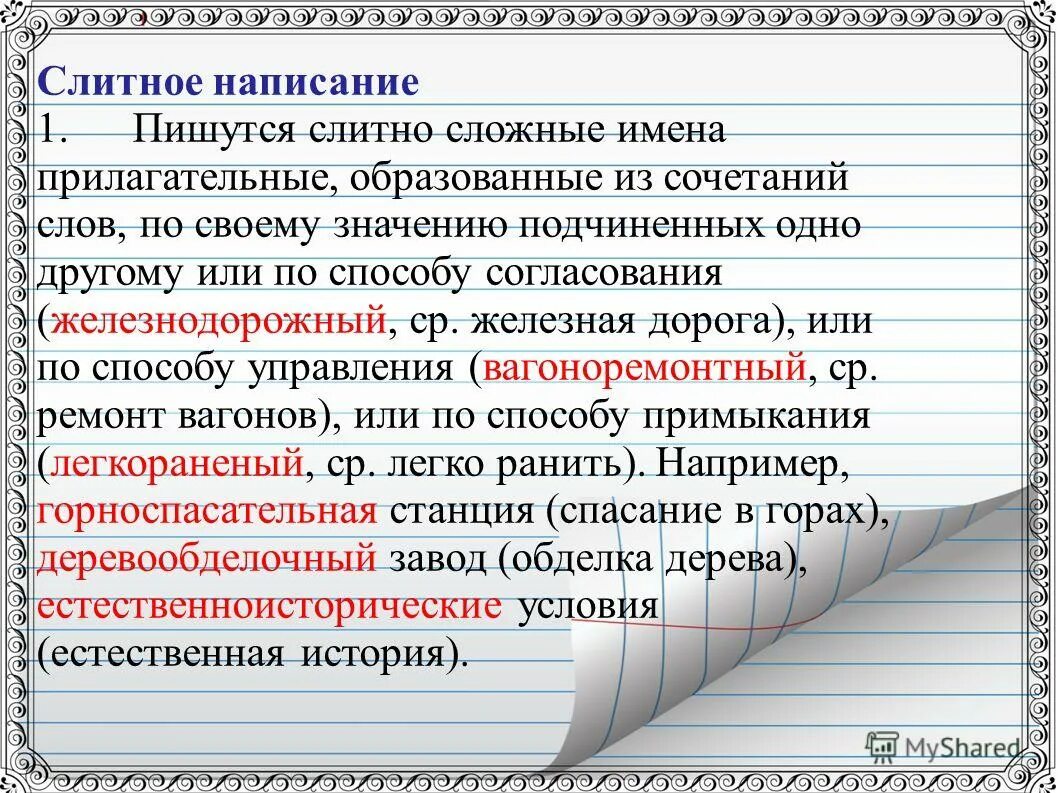 Слитное написание

1. Пишутся слитно сложные имена прилагательные, образованные из сочетаний слов, по своему значению подчиненных одно другому или по способу согласования (железнодорожный, ср. железная дорога), или по способу управления (вагоноремонтный, ср. ремонт вагонов), или по способу примыкания (легкораненый, ср. легко ранить). Например, горноспасательная станция (спасание в горах), деревообделочный завод (обделка дерева), естественноисторические условия (естественная история).

MyShared